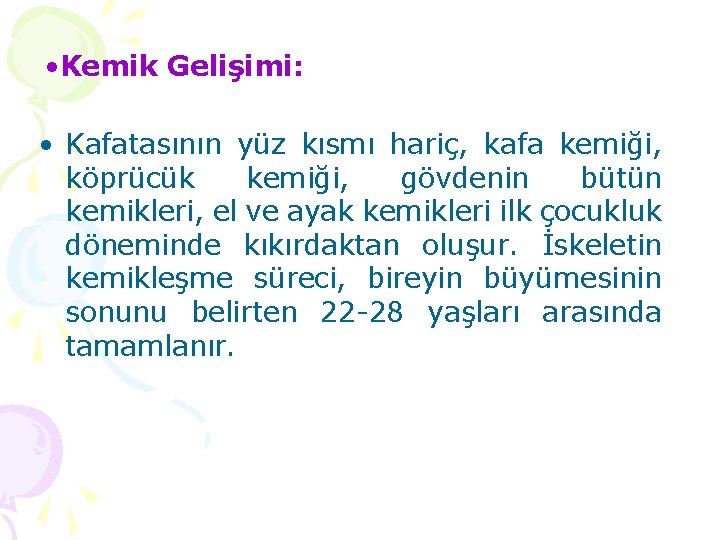 •Kemik Gelişimi:

• Kafatasının yüz kısmı hariç, kafa kemiği, köprücük kemiği, gövdenin bütün kemikleri, el ve ayak kemikleri ilk çocukluk döneminde kıkırdaktan oluşur. İskeletin kemikleşme süreci, bireyin büyümesinin sonunu belirten 22-28 yaşları arasında tamamlanır.